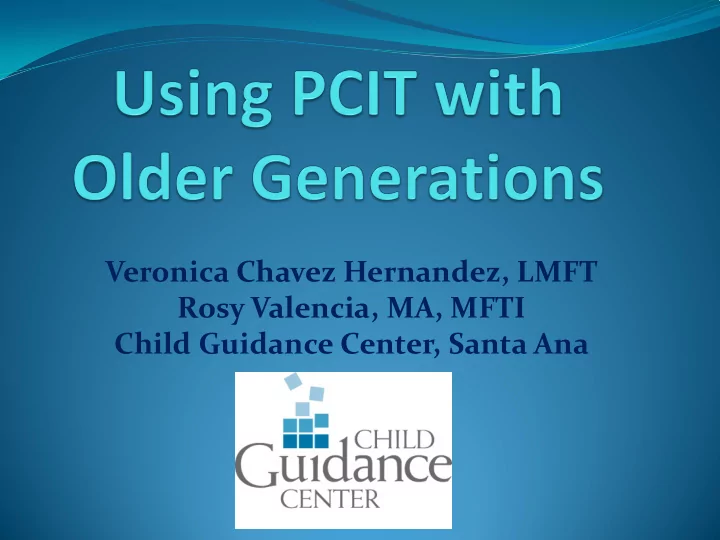 Using PCIT with Older Generations

Veronica Chavez Hernandez, LMFT
Rosy Valencia, MA, MFTI
Child Guidance Center, Santa Ana

CHILD
Guidance
CENTER